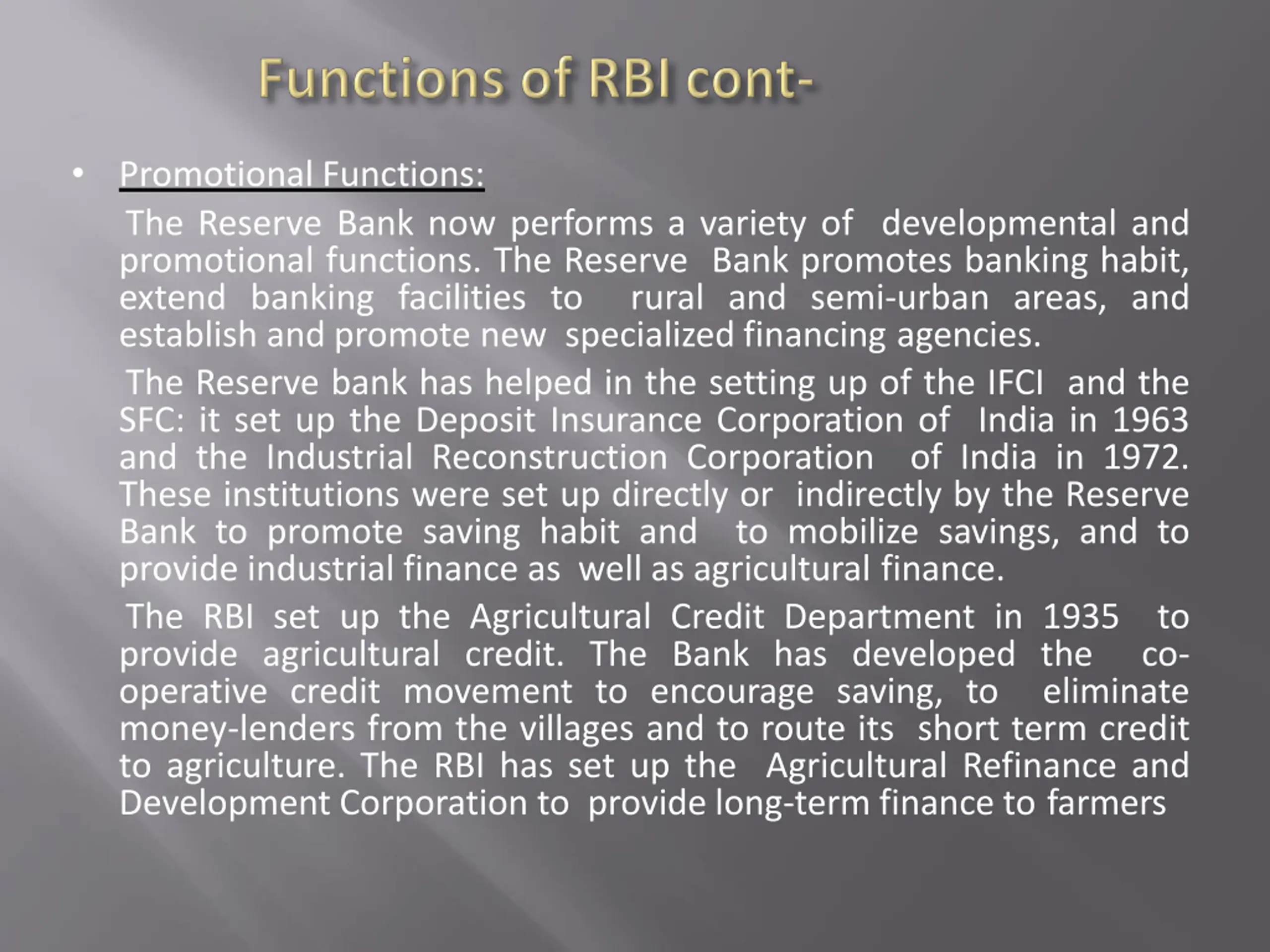 Functions of RBI cont-

• Promotional Functions:

The Reserve Bank now performs a variety of developmental and promotional functions. The Reserve Bank promotes banking habit, extend banking facilities to rural and semi-urban areas, and establish and promote new specialized financing agencies.

The Reserve bank has helped in the setting up of the IFCI and the SFC: it set up the Deposit Insurance Corporation of India in 1963 and the Industrial Reconstruction Corporation of India in 1972. These institutions were set up directly or indirectly by the Reserve Bank to promote saving habit and to mobilize savings, and to provide industrial finance as well as agricultural finance.

The RBI set up the Agricultural Credit Department in 1935 to provide agricultural credit. The Bank has developed the co-operative credit movement to encourage saving, to eliminate money-lenders from the villages and to route its short term credit to agriculture. The RBI has set up the Agricultural Refinance and Development Corporation to provide long-term finance to farmers